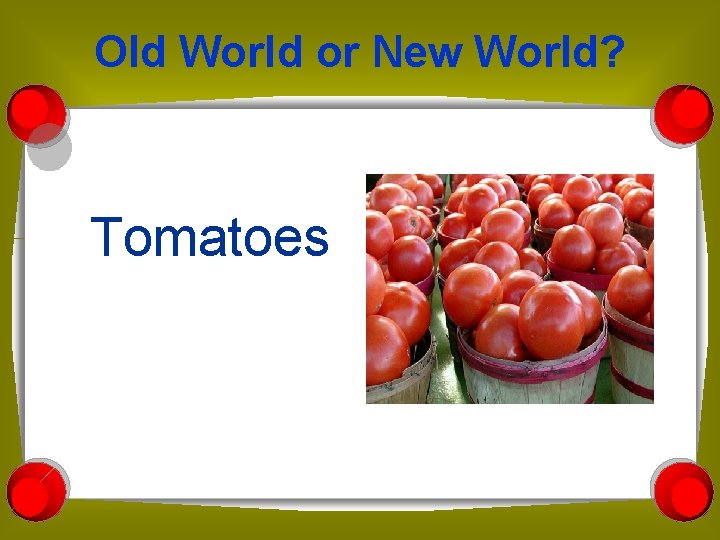 Old World or New World?

Tomatoes